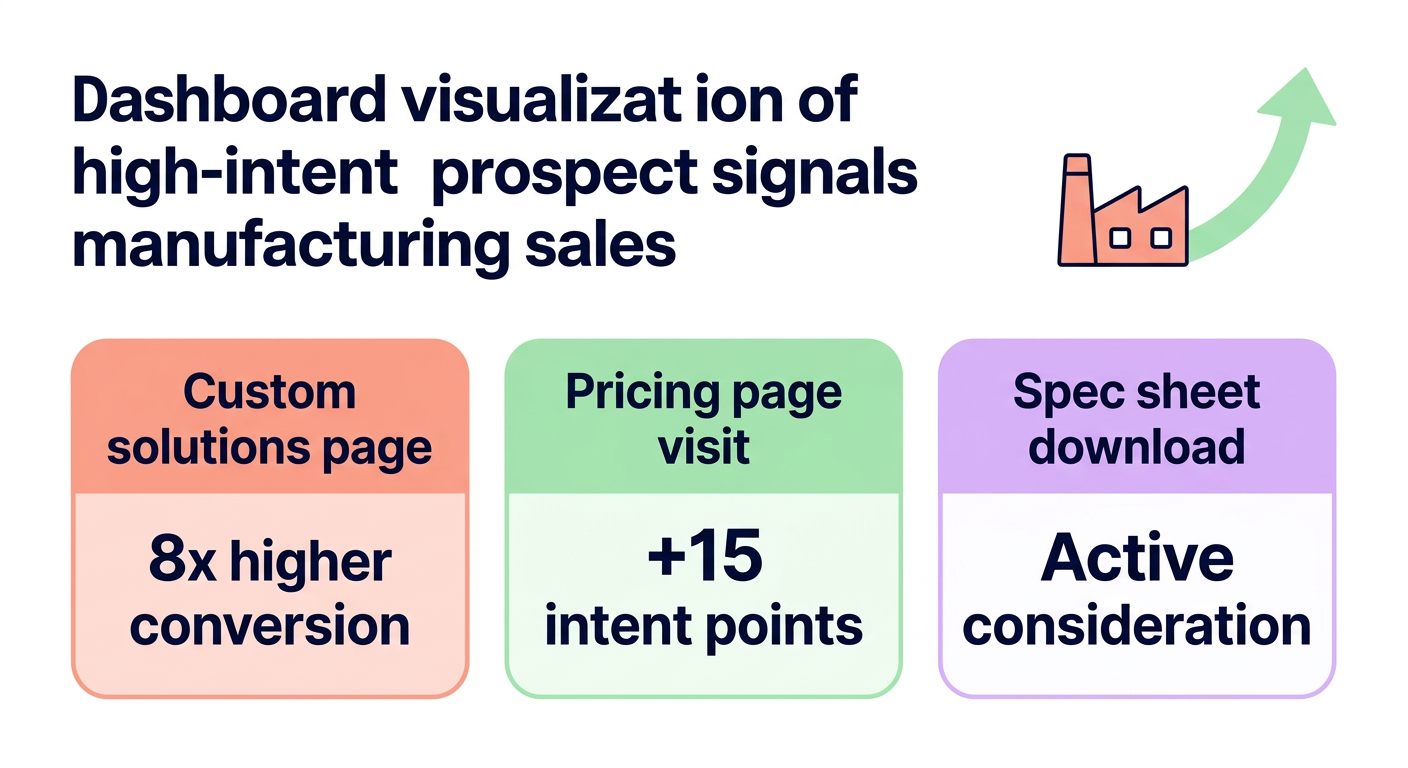 Dashboard visualizat ion of high-intent prospect signals manufacturing sales

Custom solutions page

8x higher conversion

Pricing page visit

+15 intent points

Spec sheet download

Active consideration